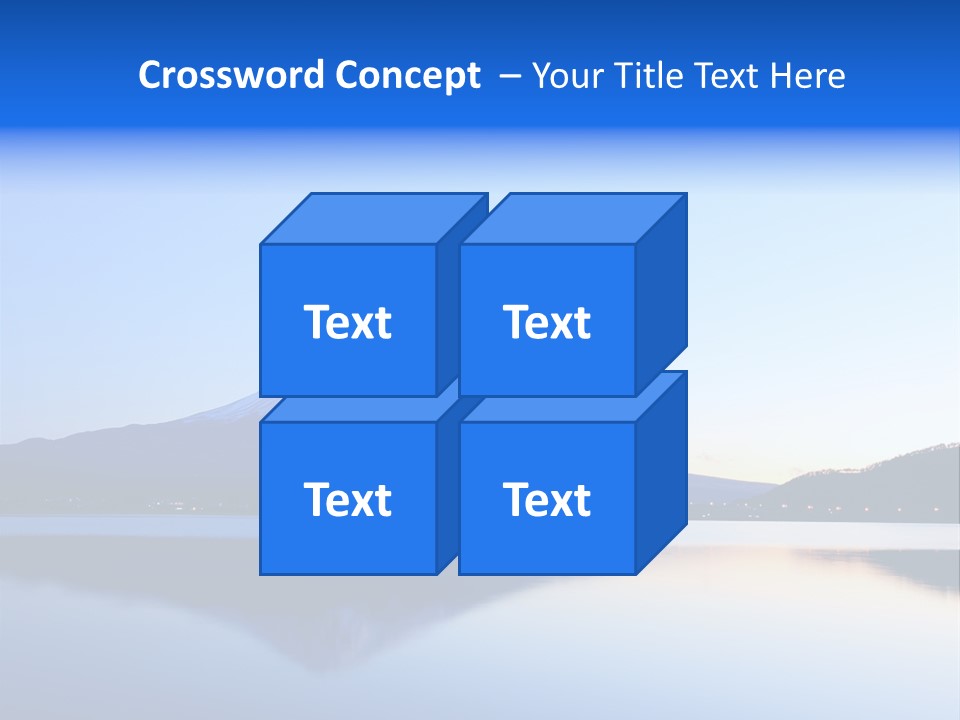 Crossword Concept – Your Title Text Here

Text

Text

Text

Text